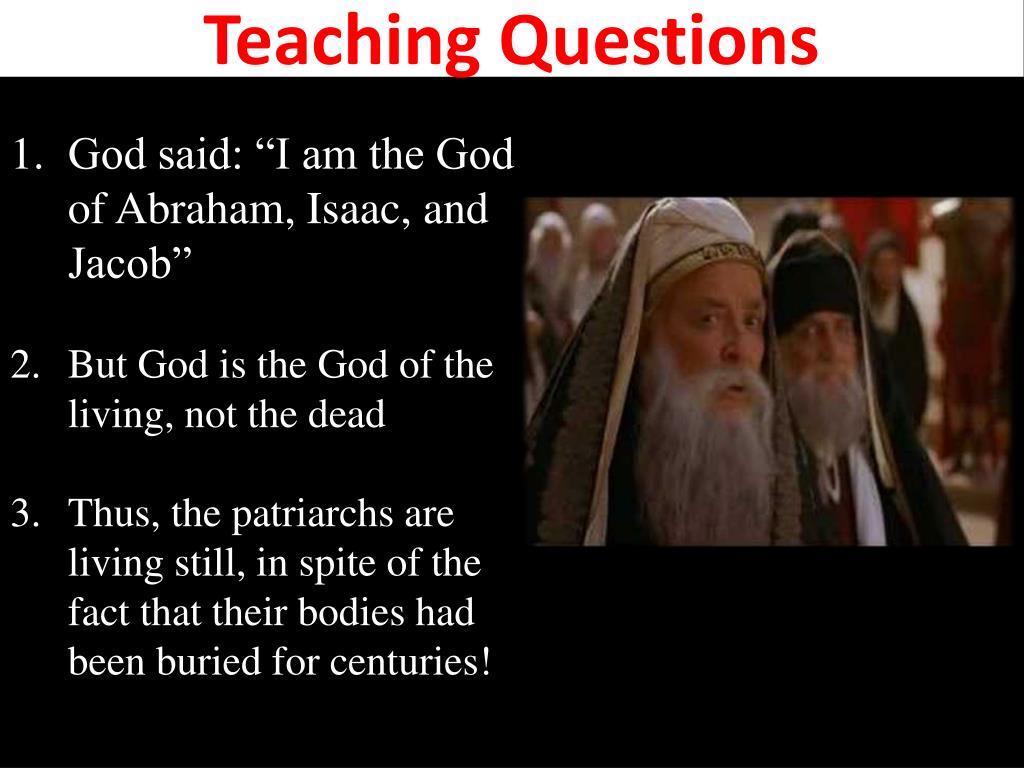 Teaching Questions

1. God said: “I am the God of Abraham, Isaac, and Jacob”

2. But God is the God of the living, not the dead

3. Thus, the patriarchs are living still, in spite of the fact that their bodies had been buried for centuries!